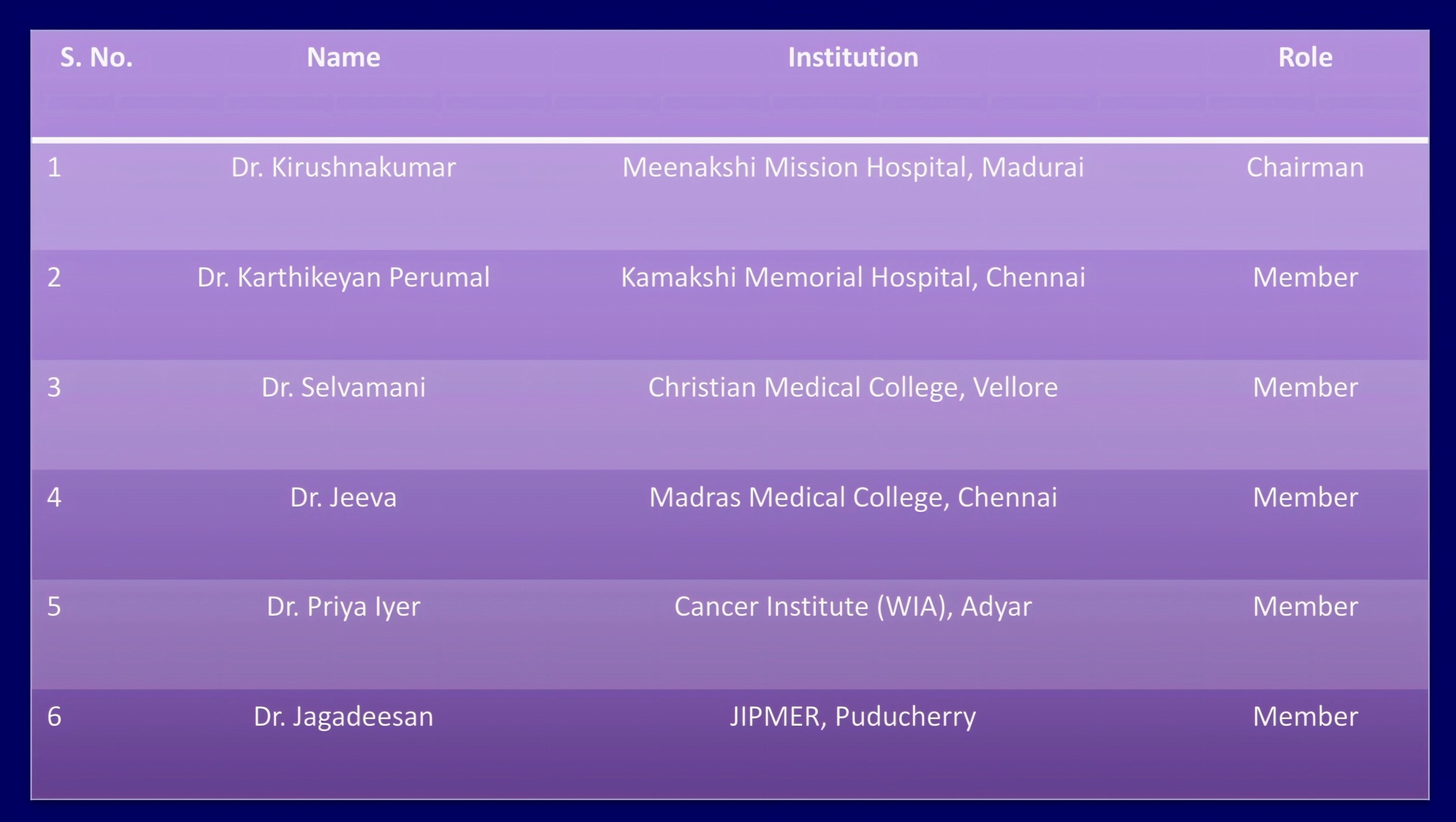 | S. No. | Name | Institution | Role |
|---|---|---|---|
| 1 | Dr. Kirushnakumar | Meenakshi Mission Hospital, Madurai | Chairman |
| 2 | Dr. Karthikeyan Perumal | Kamakshi Memorial Hospital, Chennai | Member |
| 3 | Dr. Selvamani | Christian Medical College, Vellore | Member |
| 4 | Dr. Jeeva | Madras Medical College, Chennai | Member |
| 5 | Dr. Priya Iyer | Cancer Institute (WIA), Adyar | Member |
| 6 | Dr. Jagadeesan | JIPMER, Puducherry | Member |